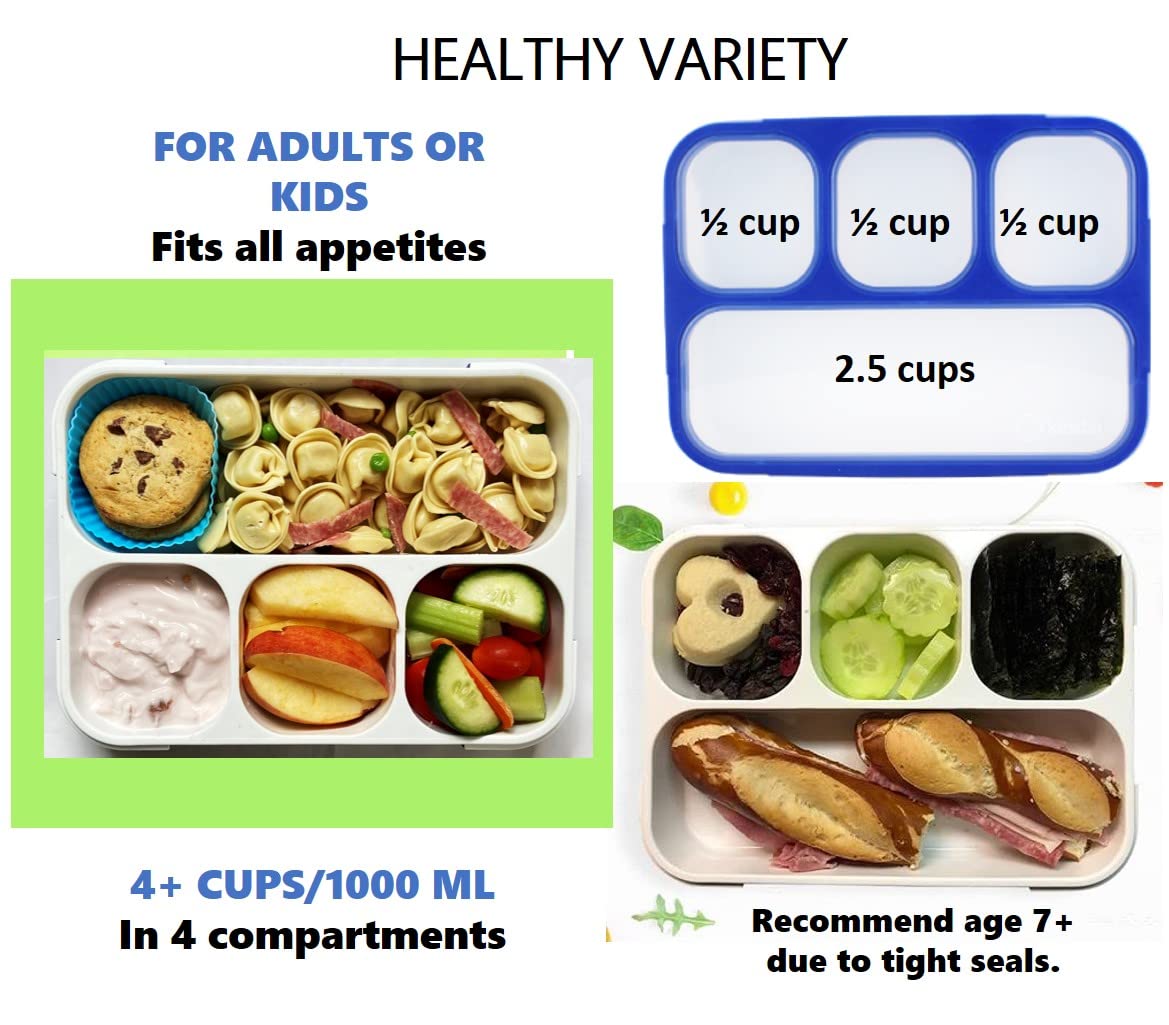 HEALTHY VARIETY

FOR ADULTS OR KIDS
Fits all appetites

½ cup ½ cup ½ cup

2.5 cups

4+ CUPS/1000 ML
In 4 compartments

Recommend age 7+ due to tight seals.